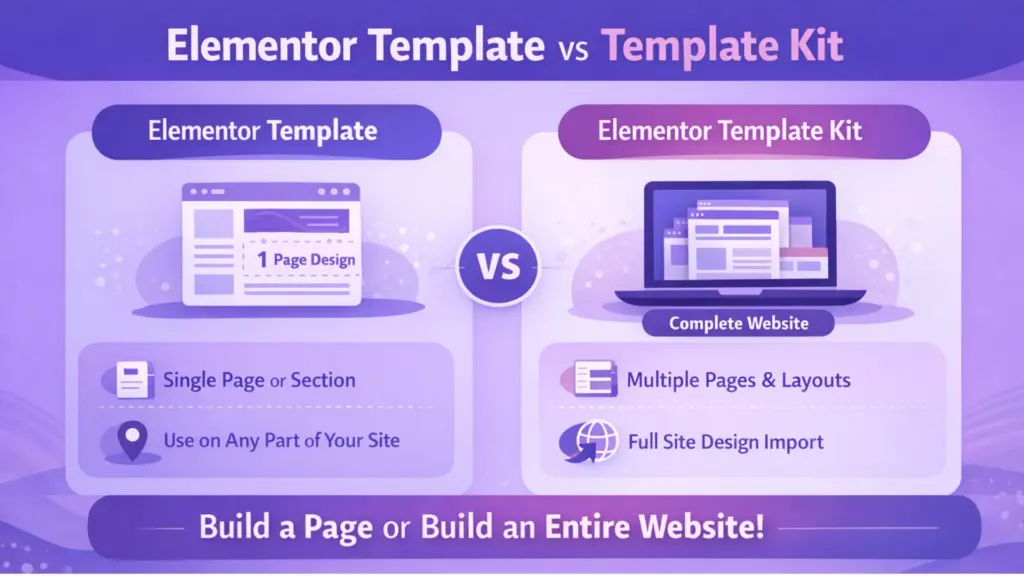 Elementor Template vs Template Kit

Elementor Template

1 Page Design

Single Page or Section

Use on Any Part of Your Site

VS

Elementor Template Kit

Complete Website

Multiple Pages & Layouts

Full Site Design Import

Build a Page or Build an Entire Website!